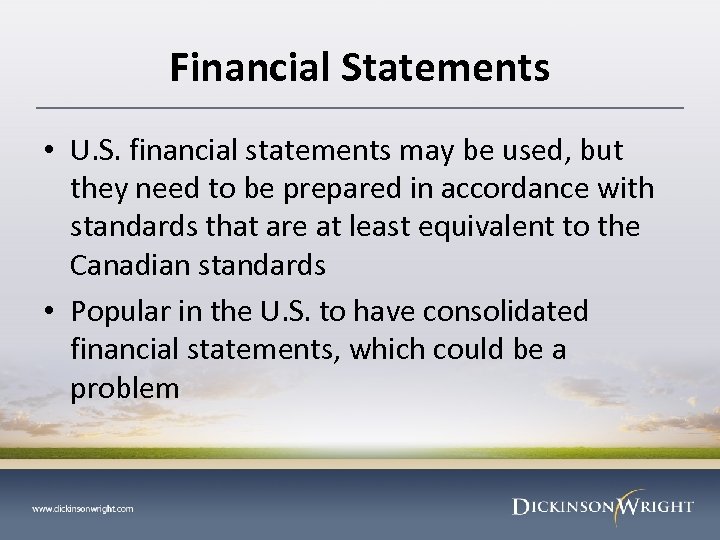 Financial Statements

• U.S. financial statements may be used, but they need to be prepared in accordance with standards that are at least equivalent to the Canadian standards

• Popular in the U.S. to have consolidated financial statements, which could be a problem

www.dickinsonwright.com

DICKINSON WRIGHT